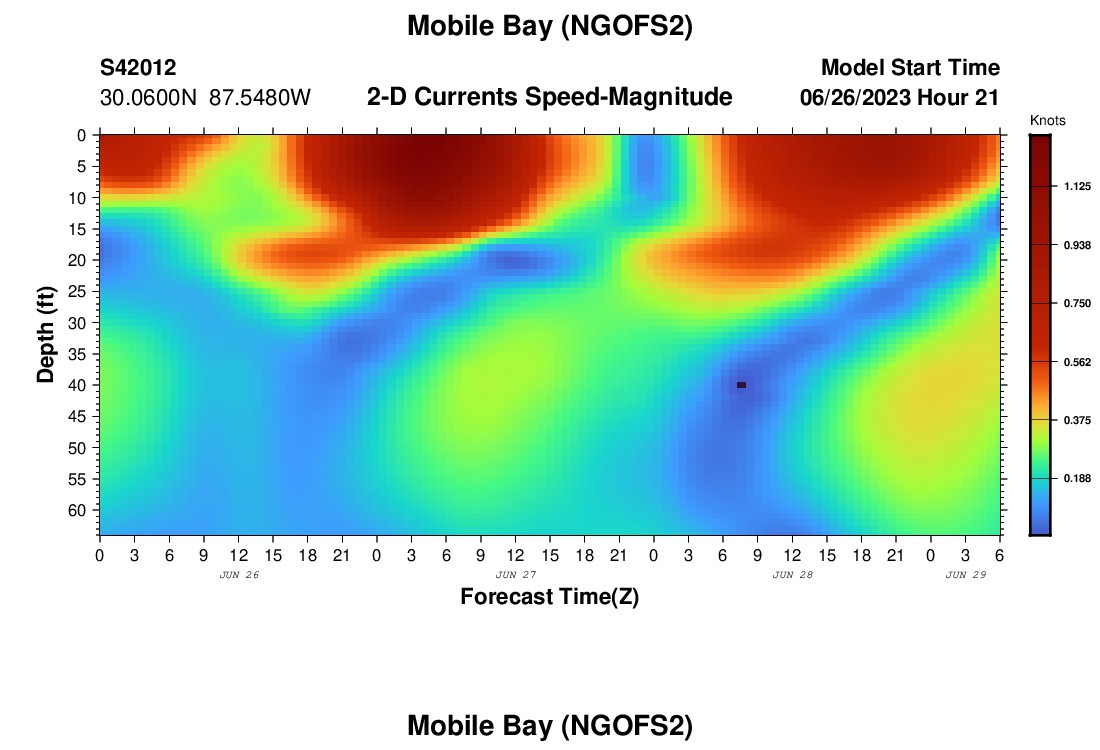 Mobile Bay (NGOFS2)

S42012
30.0600N 87.5480W

2-D Currents Speed-Magnitude

Model Start Time
06/26/2023 Hour 21

Knots
1.125
0.938
0.750
0.562
0.375
0.188

Depth (ft)
0
5
10
15
20
25
30
35
40
45
50
55
60

0 3 6 9 12 15 18 21 0 3 6 9 12 15 18 21 0 3 6 9 12 15 18 21 0 3 6
JUN 26
JUN 27
JUN 28
JUN 29

Forecast Time(Z)

Mobile Bay (NGOFS2)